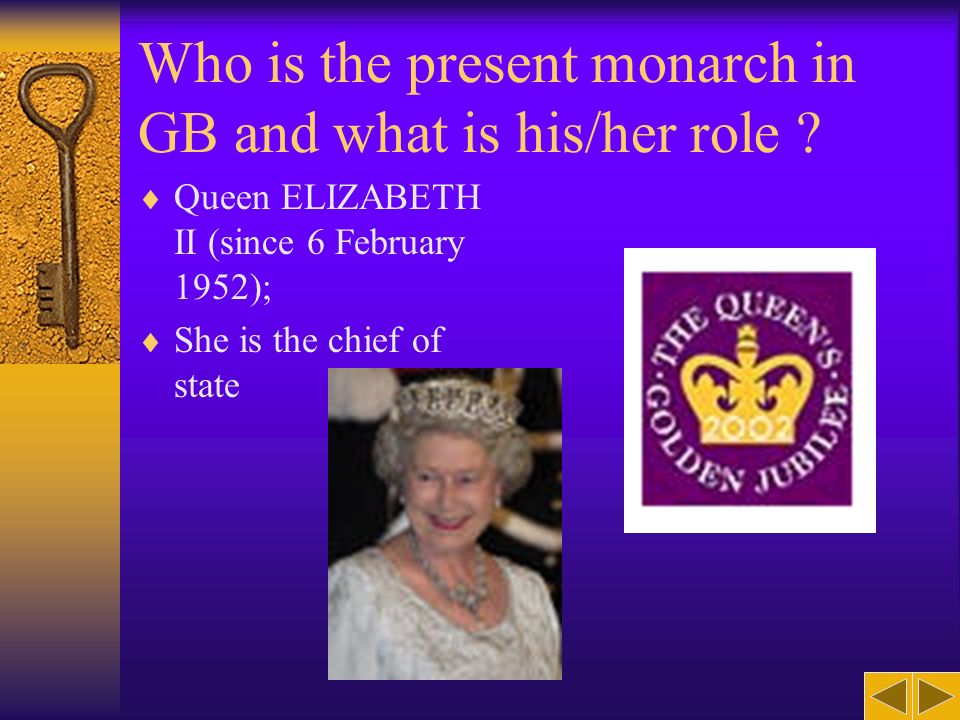 Who is the present monarch in GB and what is his/her role ?

♦ Queen ELIZABETH II (since 6 February 1952);

♦ She is the chief of state

THE QUEEN'S GOLDEN JUBILEE 2002